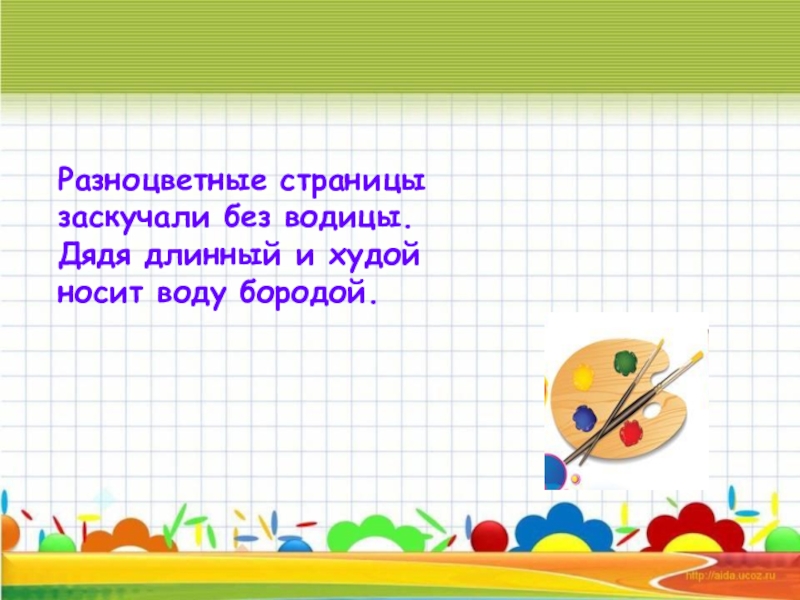 Разноцветные страницы заскучали без водицы. Дядя длинный и худой носит воду бородой.

http://aida.ucoz.ru